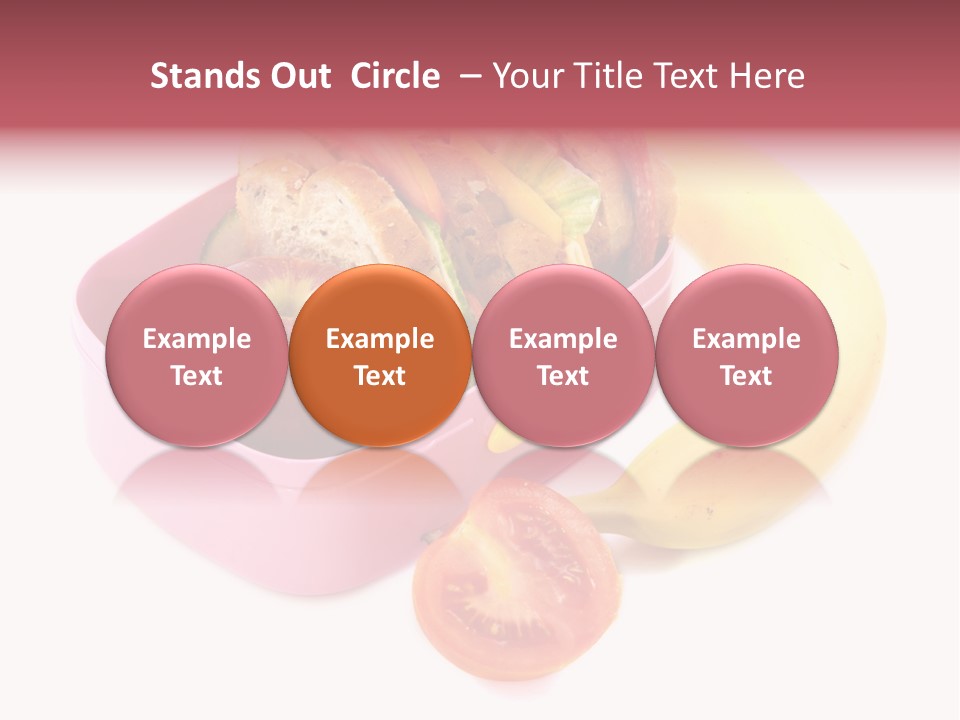 Stands Out Circle – Your Title Text Here

Example Text

Example Text

Example Text

Example Text